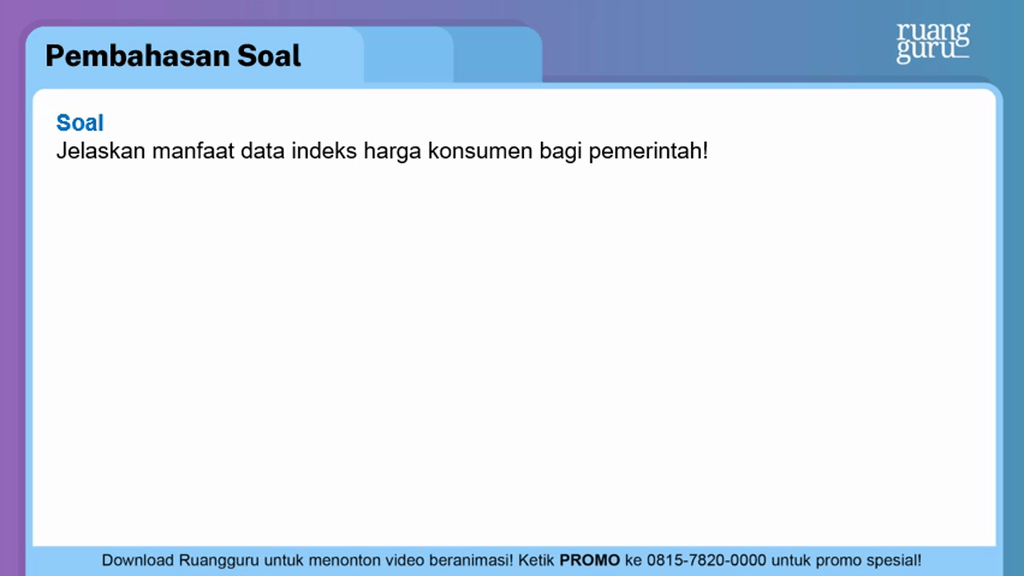 Pembahasan Soal

ruang guru

Soal
Jelaskan manfaat data indeks harga konsumen bagi pemerintah!

Download Ruangguru untuk menonton video beranimasi! Ketik PROMO ke 0815-7820-0000 untuk promo spesial!